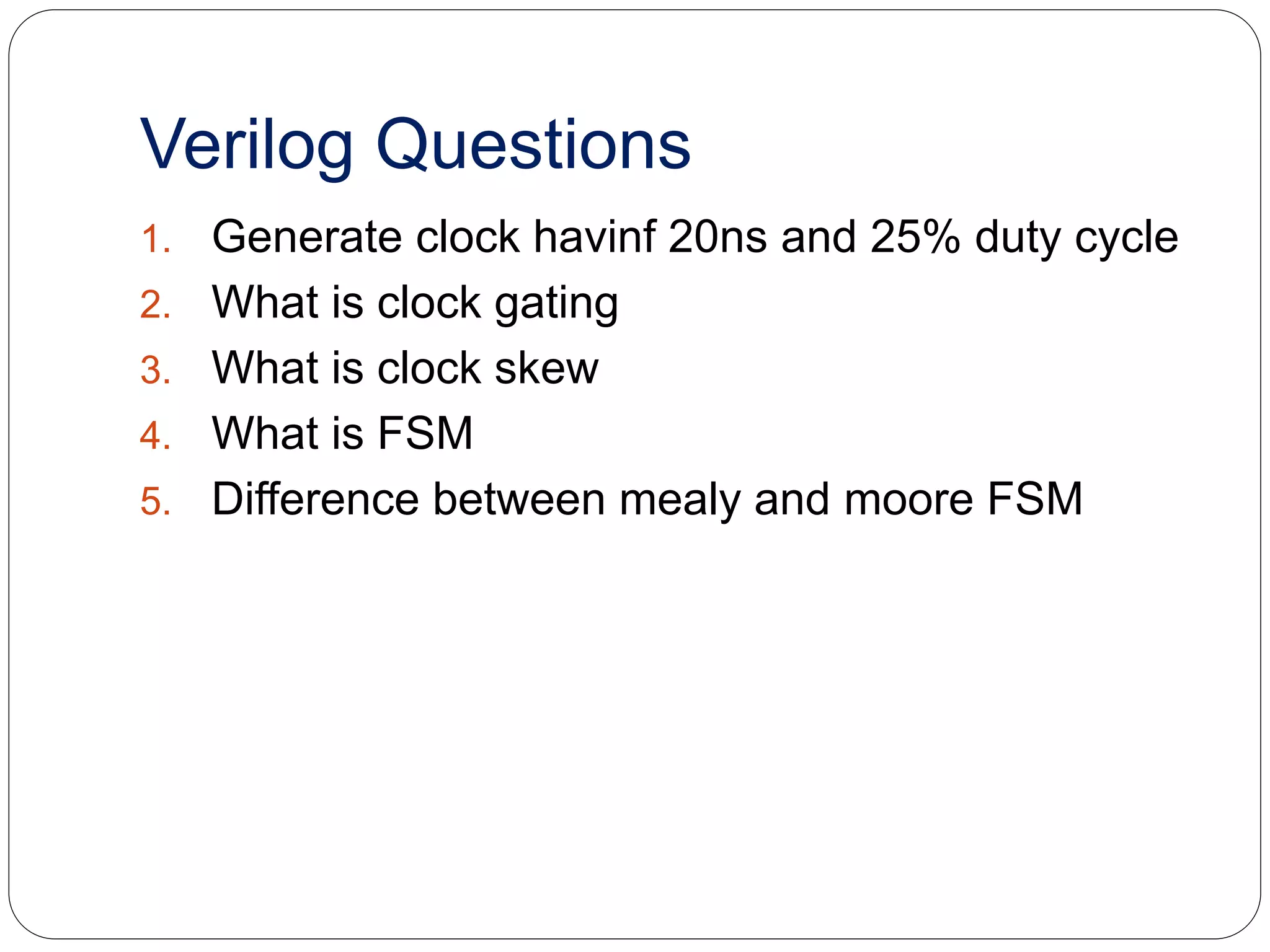 Verilog Questions

1. Generate clock havinf 20ns and 25% duty cycle
2. What is clock gating
3. What is clock skew
4. What is FSM
5. Difference between mealy and moore FSM